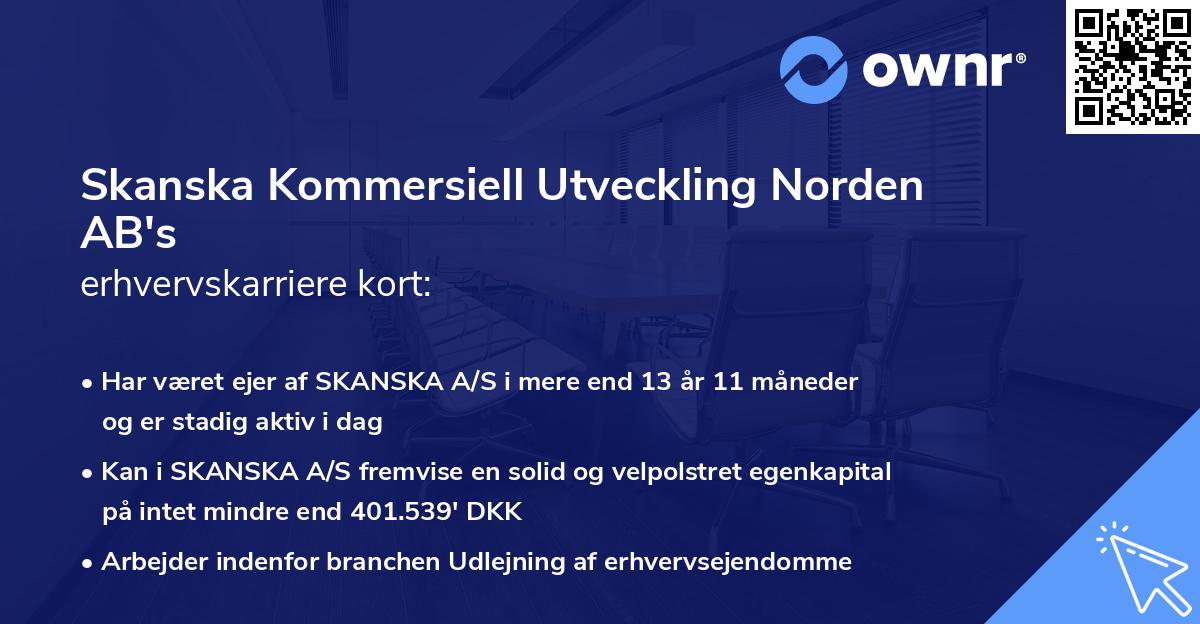 ownr®

Skanska Kommersiell Utveckling Norden AB's
erhvervskarriere kort:

• Har været ejer af SKANSKA A/S i mere end 13 år 11 måneder og er stadig aktiv i dag

• Kan i SKANSKA A/S fremvise en solid og velpolstret egenkapital på intet mindre end 401.539' DKK

• Arbejder indenfor branchen Udlejning af erhvervsejendomme